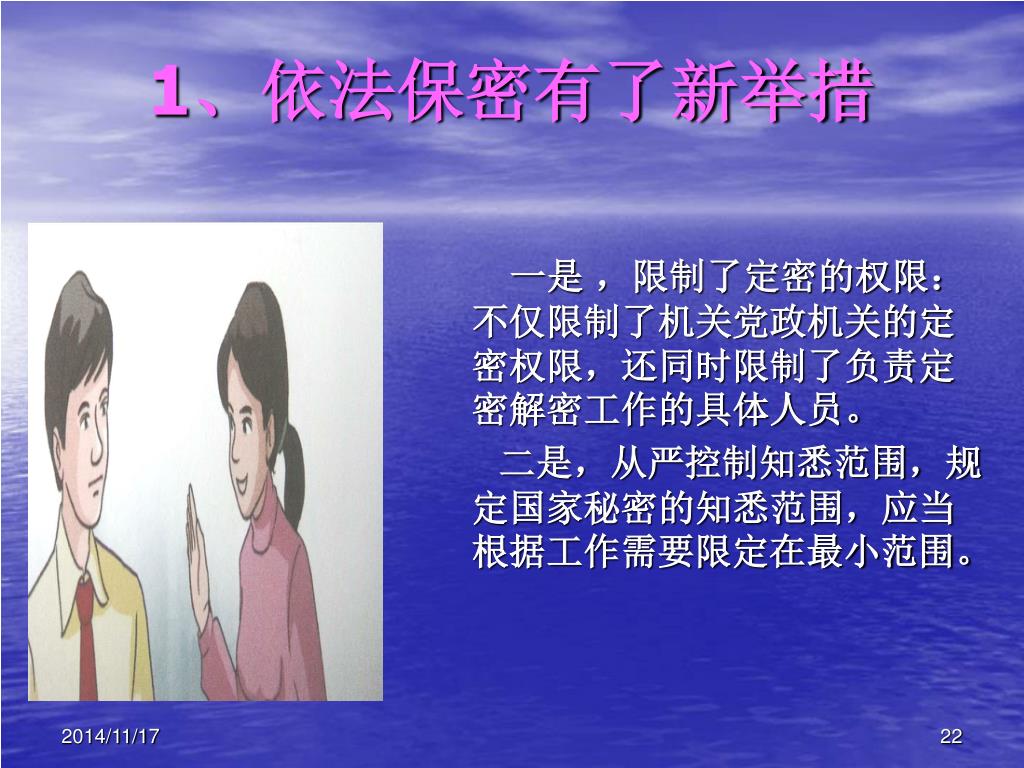 1、依法保密有了新举措

一是 ，限制了定密的权限：不仅限制了机关党政机关的定密权限，还同时限制了负责定密解密工作的具体人员。

二是，从严控制知悉范围，规定国家秘密的知悉范围，应当根据工作需要限定在最小范围。

2014/11/17

22